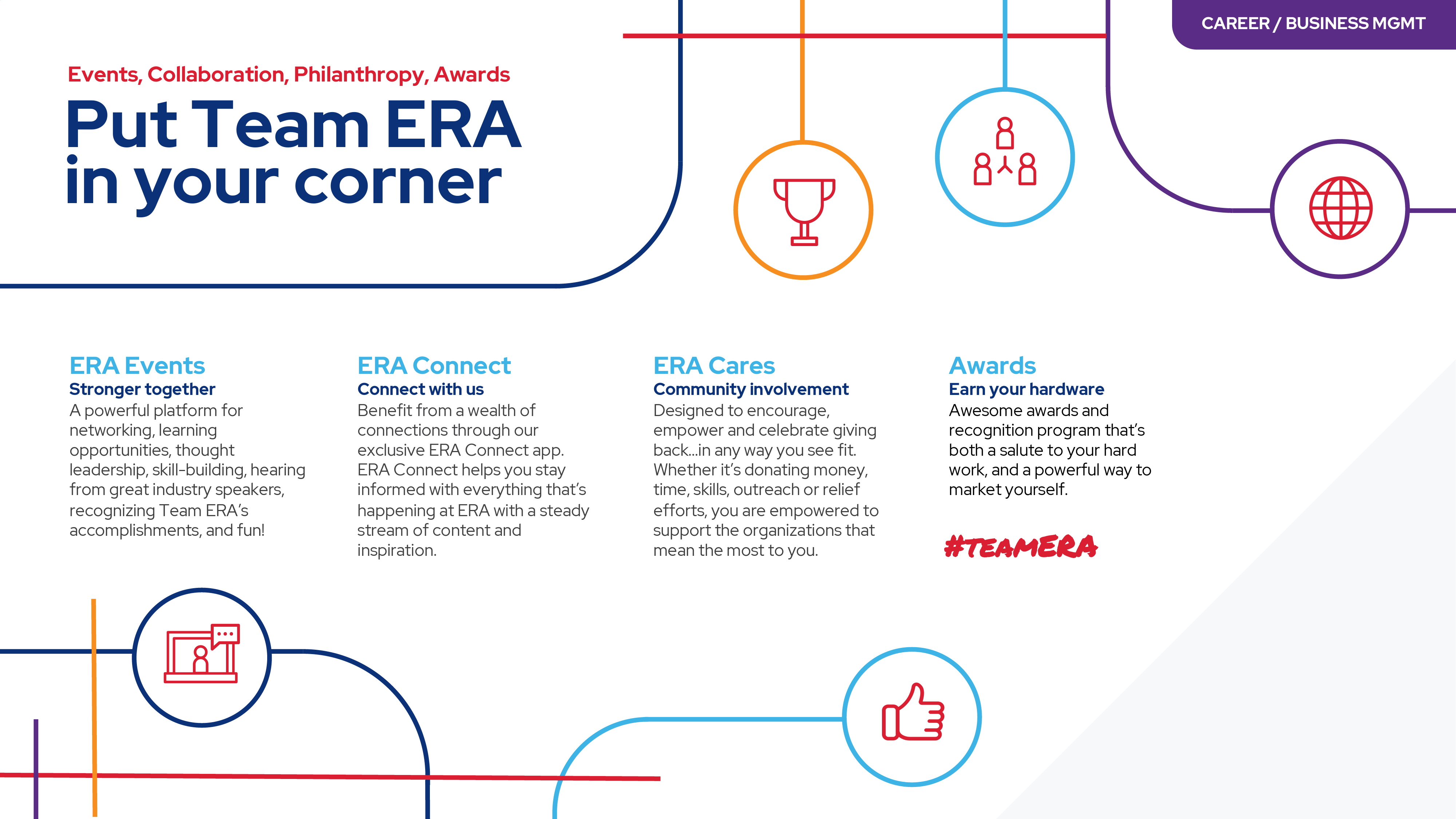 CAREER / BUSINESS MGMT

Events, Collaboration, Philanthropy, Awards

Put Team ERA in your corner

ERA Events
Stronger together
A powerful platform for networking, learning opportunities, thought leadership, skill-building, hearing from great industry speakers, recognizing Team ERA's accomplishments, and fun!

ERA Connect
Connect with us
Benefit from a wealth of connections through our exclusive ERA Connect app. ERA Connect helps you stay informed with everything that's happening at ERA with a steady stream of content and inspiration.

ERA Cares
Community involvement
Designed to encourage, empower and celebrate giving back...in any way you see fit. Whether it's donating money, time, skills, outreach or relief efforts, you are empowered to support the organizations that mean the most to you.

Awards
Earn your hardware
Awesome awards and recognition program that's both a salute to your hard work, and a powerful way to market yourself.

#TEAMERA